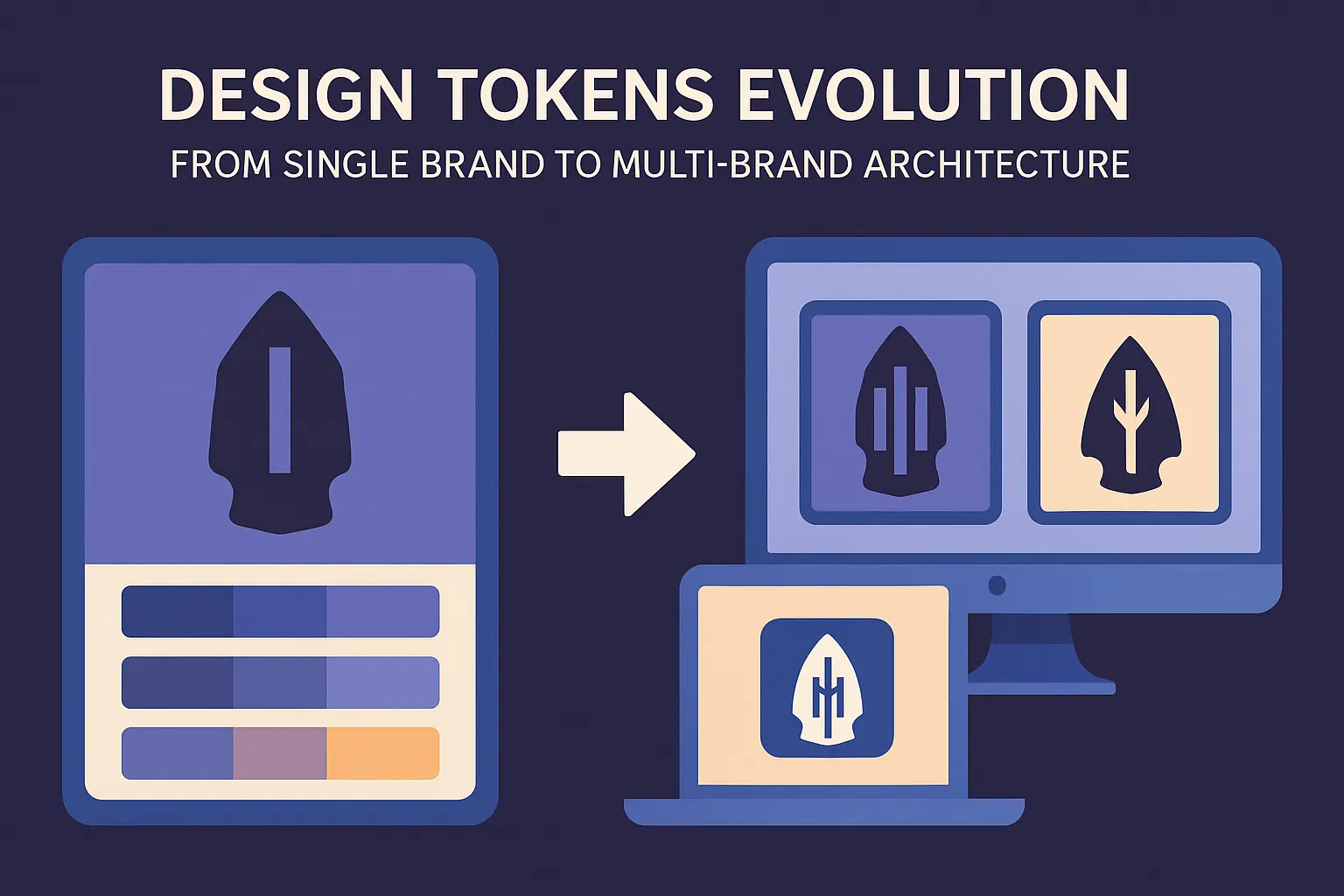 DESIGN TOKENS EVOLUTION
FROM SINGLE BRAND TO MULTI-BRAND ARCHITECTURE